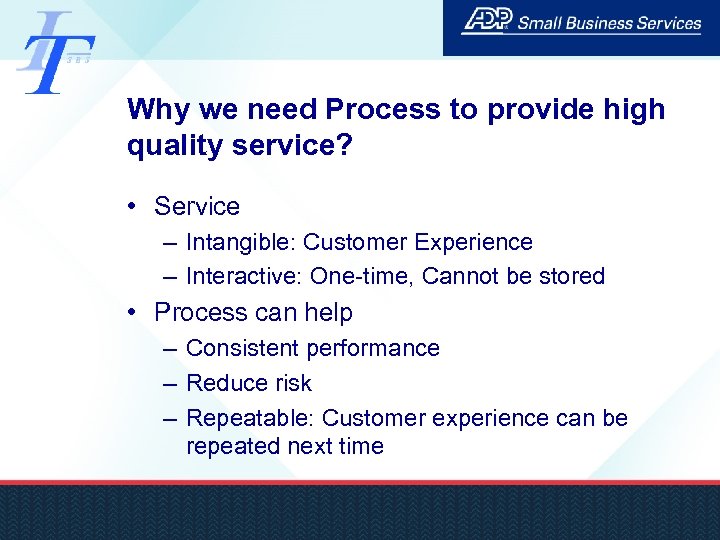 IT
SBS

ADP Small Business Services

Why we need Process to provide high quality service?

• Service
– Intangible: Customer Experience
– Interactive: One-time, Cannot be stored
• Process can help
– Consistent performance
– Reduce risk
– Repeatable: Customer experience can be repeated next time